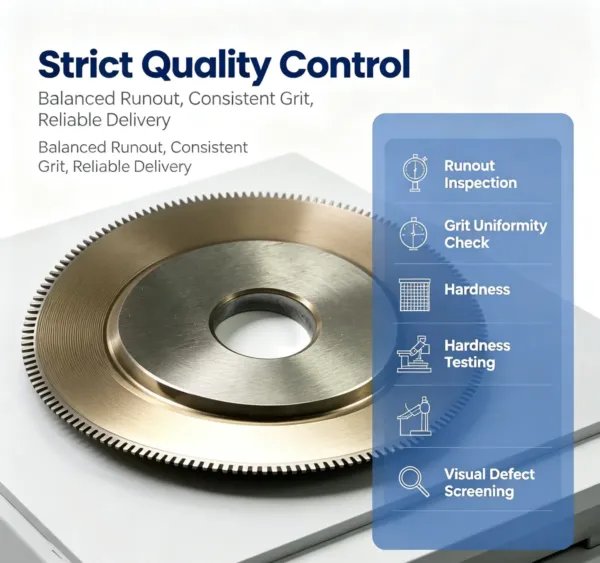 Strict Quality Control

Balanced Runout, Consistent Grit, Reliable Delivery

Balanced Runout, Consistent Grit, Reliable Delivery

Runout Inspection

Grit Uniformity Check

Hardness

Hardness Testing

Visual Defect Screening